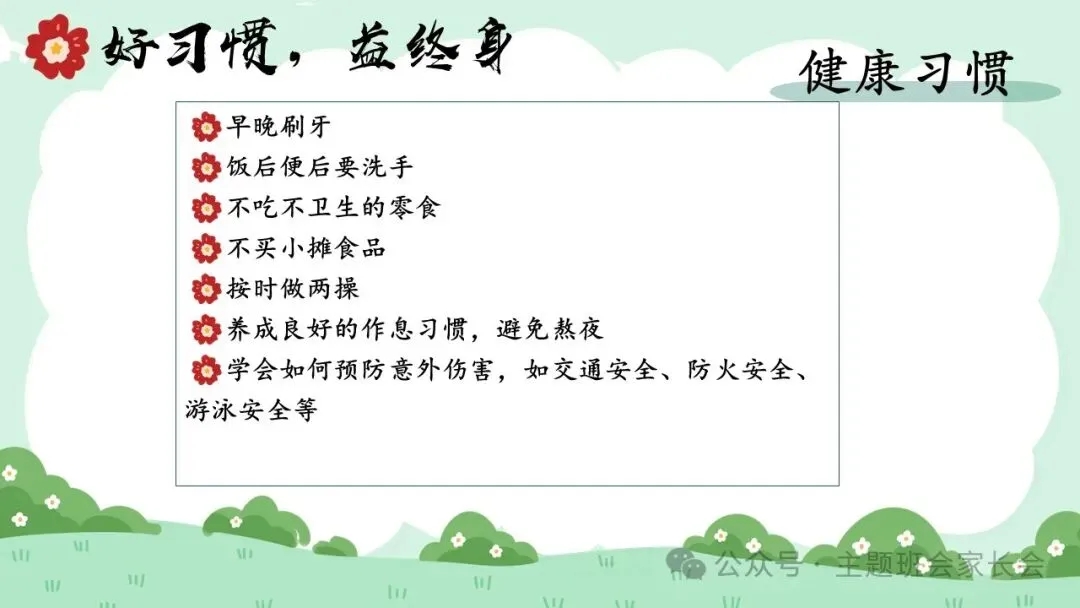 好习惯，益终身

健康习惯

早晚刷牙
饭后便后要洗手
不吃不卫生的零食
不买小摊食品
按时做两操
养成良好的作息习惯，避免熬夜
学会如何预防意外伤害，如交通安全、防火安全、游泳安全等

公众号 · 主题班会家长会